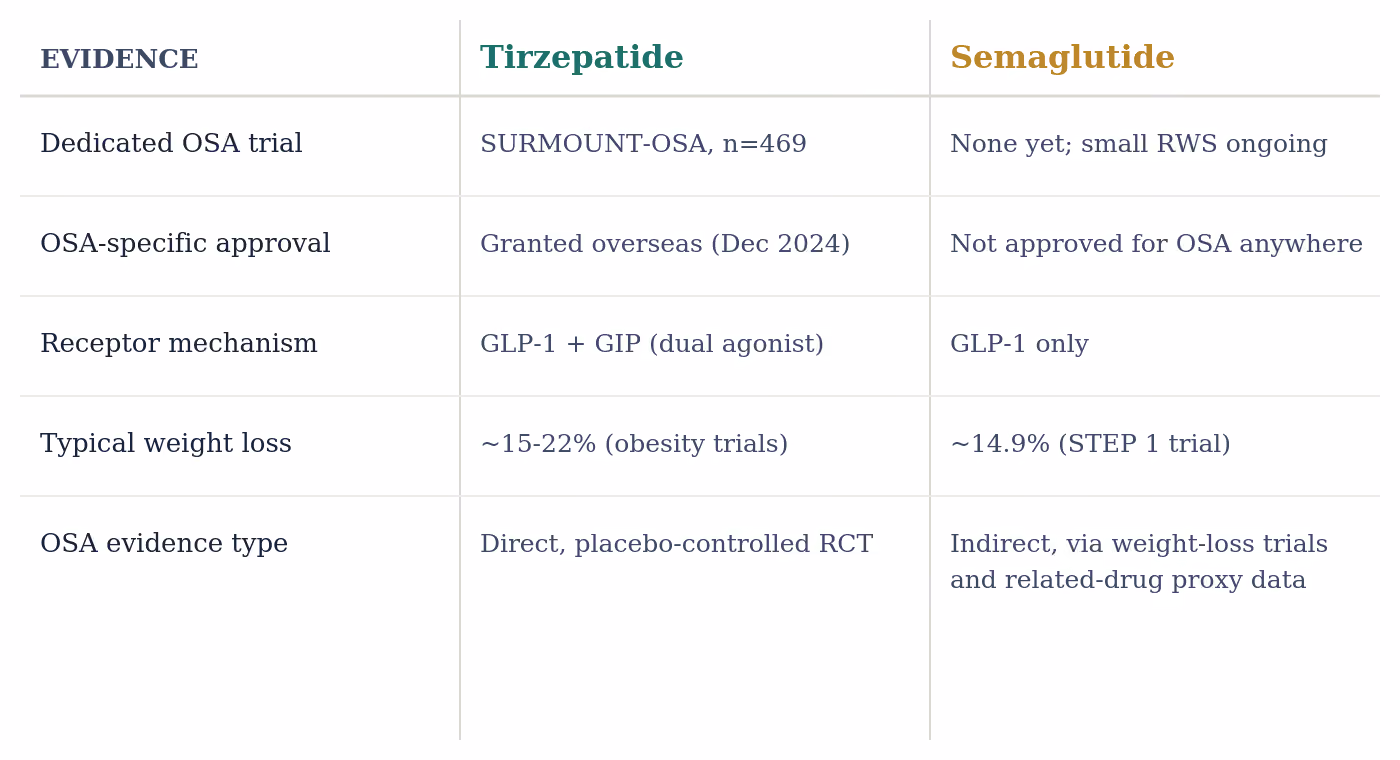 | EVIDENCE | Tirzepatide | Semaglutide |
|---|---|---|
| Dedicated OSA trial | SURMOUNT-OSA, n=469 | None yet; small RWS ongoing |
| OSA-specific approval | Granted overseas (Dec 2024) | Not approved for OSA anywhere |
| Receptor mechanism | GLP-1 + GIP (dual agonist) | GLP-1 only |
| Typical weight loss | ~15-22% (obesity trials) | ~14.9% (STEP 1 trial) |
| OSA evidence type | Direct, placebo-controlled RCT | Indirect, via weight-loss trials and related-drug proxy data |